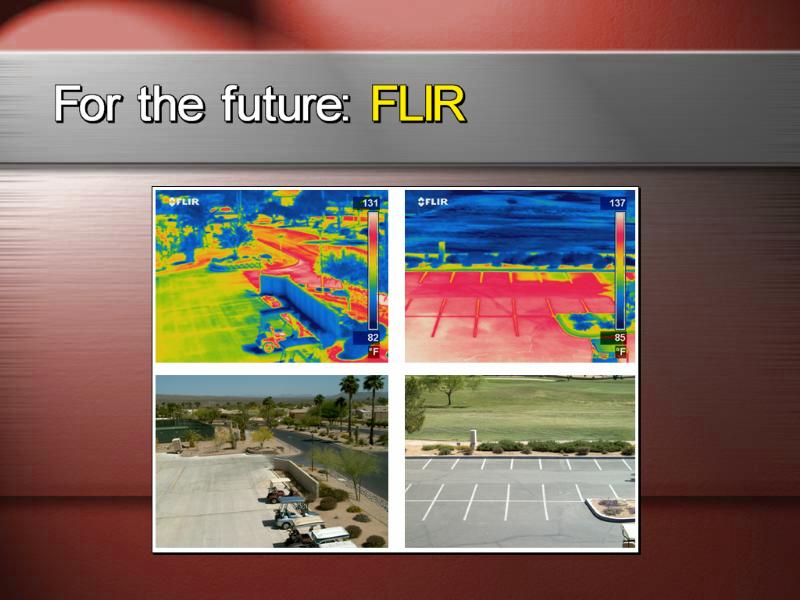 For the future: FLIR

FLIR
131
82
°F

FLIR
137
85
°F